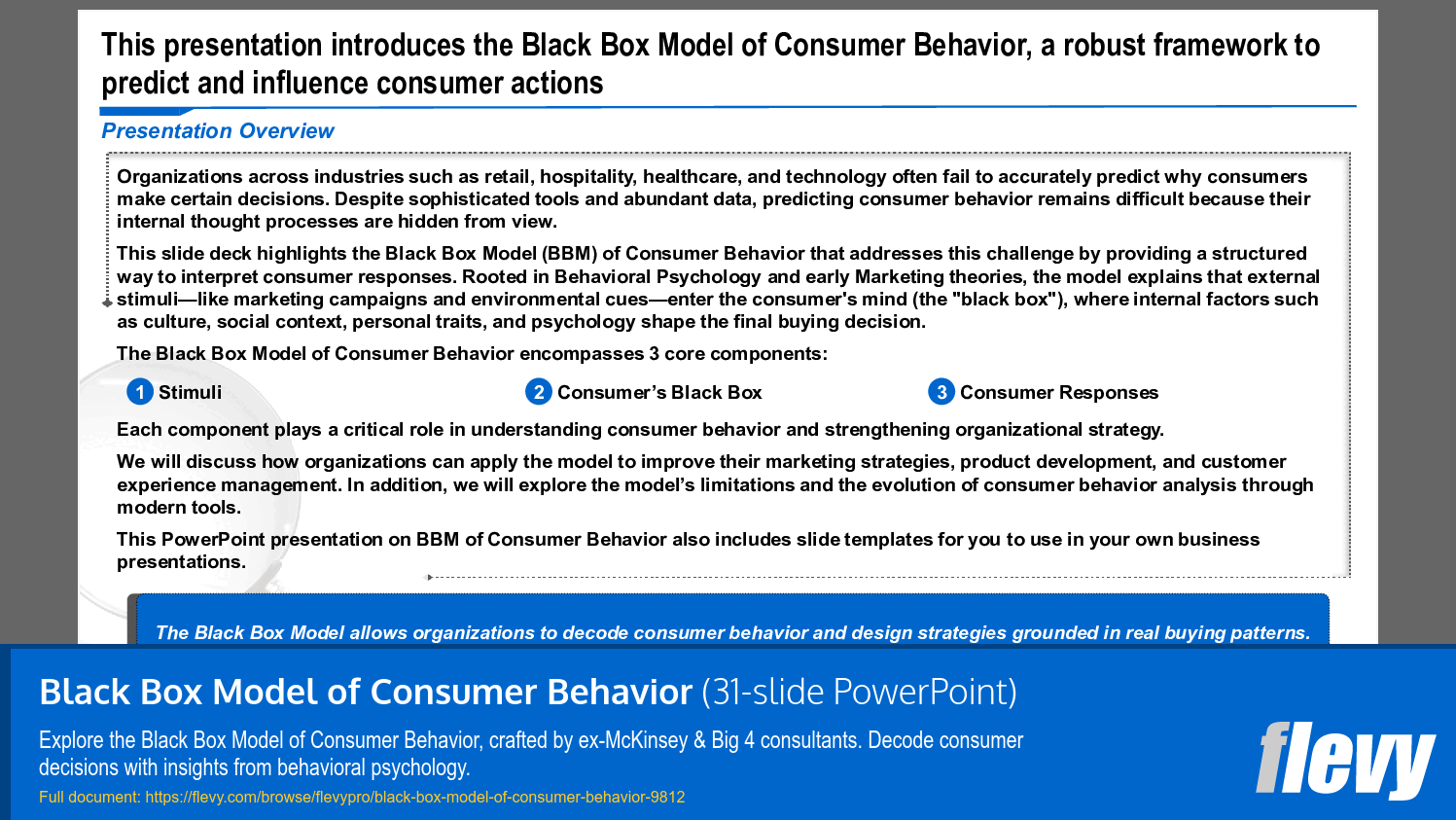 This presentation introduces the Black Box Model of Consumer Behavior, a robust framework to predict and influence consumer actions

Presentation Overview

Organizations across industries such as retail, hospitality, healthcare, and technology often fail to accurately predict why consumers make certain decisions. Despite sophisticated tools and abundant data, predicting consumer behavior remains difficult because their internal thought processes are hidden from view.

This slide deck highlights the Black Box Model (BBM) of Consumer Behavior that addresses this challenge by providing a structured way to interpret consumer responses. Rooted in Behavioral Psychology and early Marketing theories, the model explains that external stimuli—like marketing campaigns and environmental cues—enter the consumer's mind (the "black box"), where internal factors such as culture, social context, personal traits, and psychology shape the final buying decision.

The Black Box Model of Consumer Behavior encompasses 3 core components:

1 Stimuli

2 Consumer's Black Box

3 Consumer Responses

Each component plays a critical role in understanding consumer behavior and strengthening organizational strategy.

We will discuss how organizations can apply the model to improve their marketing strategies, product development, and customer experience management. In addition, we will explore the model's limitations and the evolution of consumer behavior analysis through modern tools.

This PowerPoint presentation on BBM of Consumer Behavior also includes slide templates for you to use in your own business presentations.

The Black Box Model allows organizations to decode consumer behavior and design strategies grounded in real buying patterns.

Black Box Model of Consumer Behavior (31-slide PowerPoint)

Explore the Black Box Model of Consumer Behavior, crafted by ex-McKinsey & Big 4 consultants. Decode consumer decisions with insights from behavioral psychology.

Full document: https://flevy.com/browse/flevypro/black-box-model-of-consumer-behavior-9812

flevy